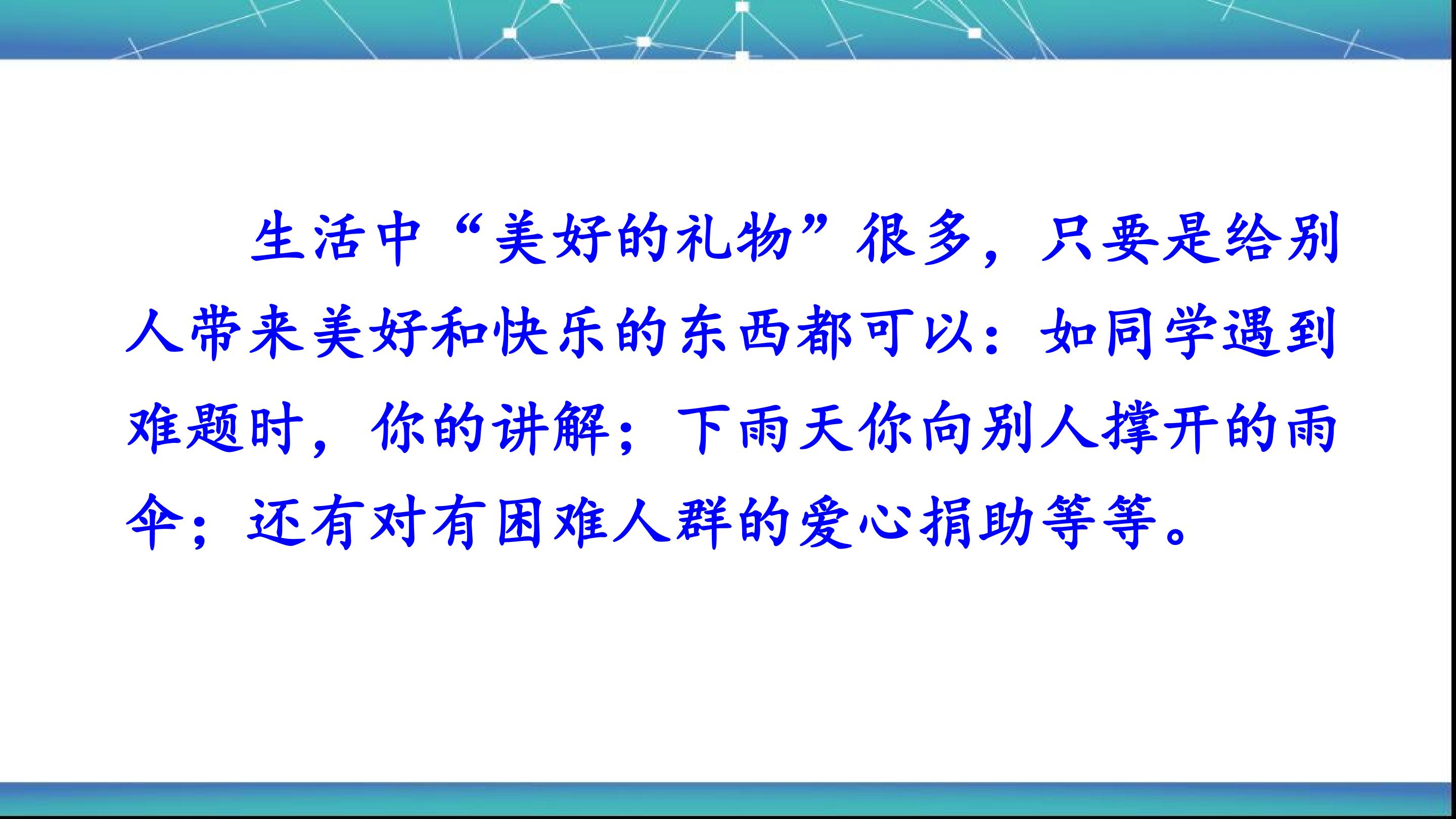 生活中“美好的礼物”很多，只要是给别人带来美好和快乐的东西都可以：如同学遇到难题时，你的讲解；下雨天你向别人撑开的雨伞；还有对有困难人群的爱心捐助等等。